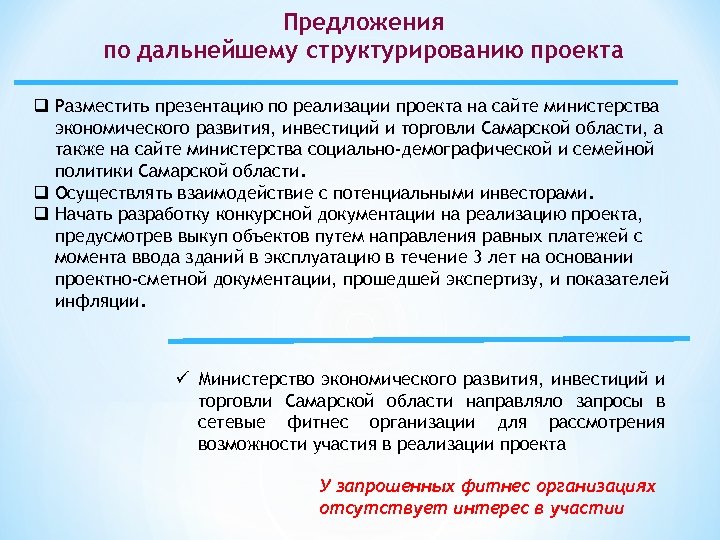 Предложения
по дальнейшему структурированию проекта

❑ Разместить презентацию по реализации проекта на сайте министерства экономического развития, инвестиций и торговли Самарской области, а также на сайте министерства социально-демографической и семейной политики Самарской области.
❑ Осуществлять взаимодействие с потенциальными инвесторами.
❑ Начать разработку конкурсной документации на реализацию проекта, предусмотрев выкуп объектов путем направления равных платежей с момента ввода зданий в эксплуатацию в течение 3 лет на основании проектно-сметной документации, прошедшей экспертизу, и показателей инфляции.

✓ Министерство экономического развития, инвестиций и торговли Самарской области направляло запросы в сетевые фитнес организации для рассмотрения возможности участия в реализации проекта

У запрошенных фитнес организациях отсутствует интерес в участии